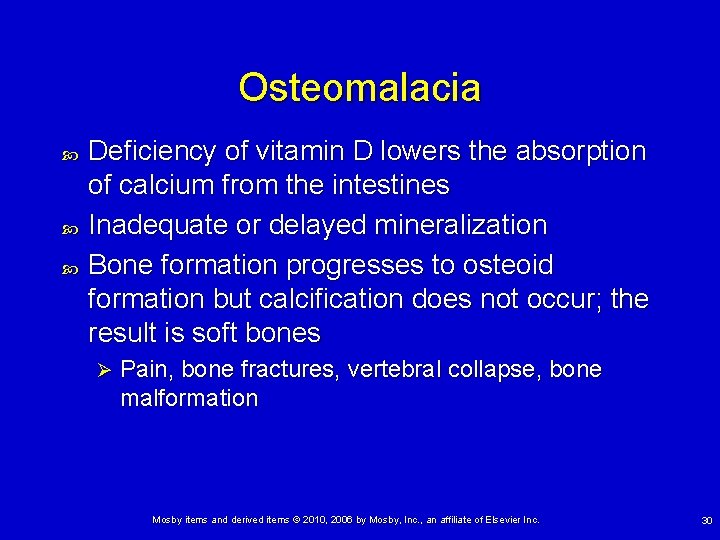 Osteomalacia

Deficiency of vitamin D lowers the absorption of calcium from the intestines

Inadequate or delayed mineralization

Bone formation progresses to osteoid formation but calcification does not occur; the result is soft bones

Pain, bone fractures, vertebral collapse, bone malformation

Mosby items and derived items © 2010, 2006 by Mosby, Inc., an affiliate of Elsevier Inc.

30